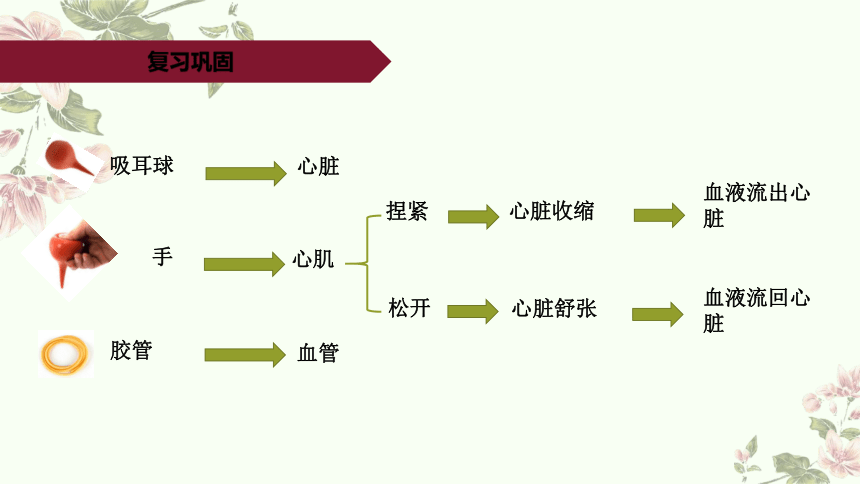 复习巩固

吸耳球 心脏

手 心肌

捏紧 心脏收缩 血液流出心脏

松开 心脏舒张 血液流回心脏

胶管 血管